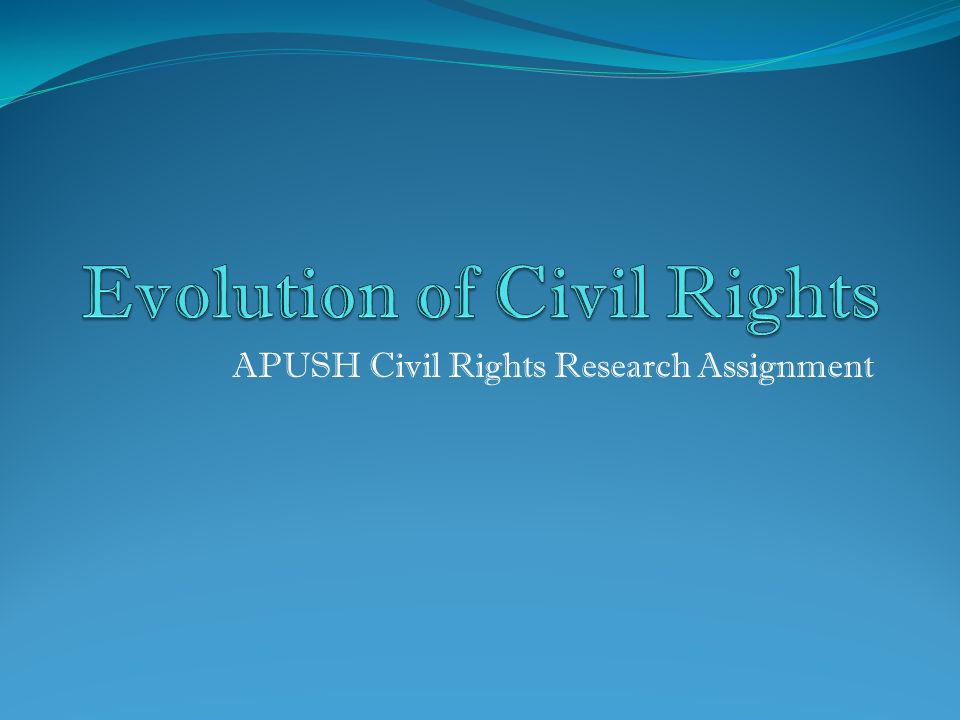 Evolution of Civil Rights

APUSH Civil Rights Research Assignment